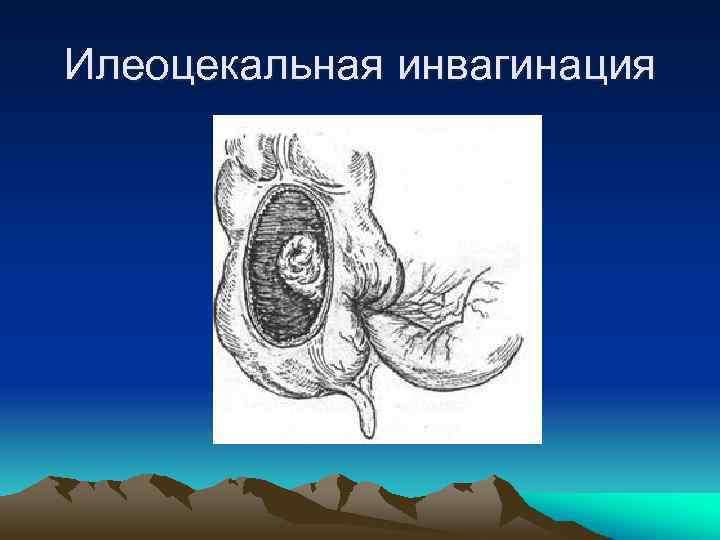 Илеоцекальная инвагинация